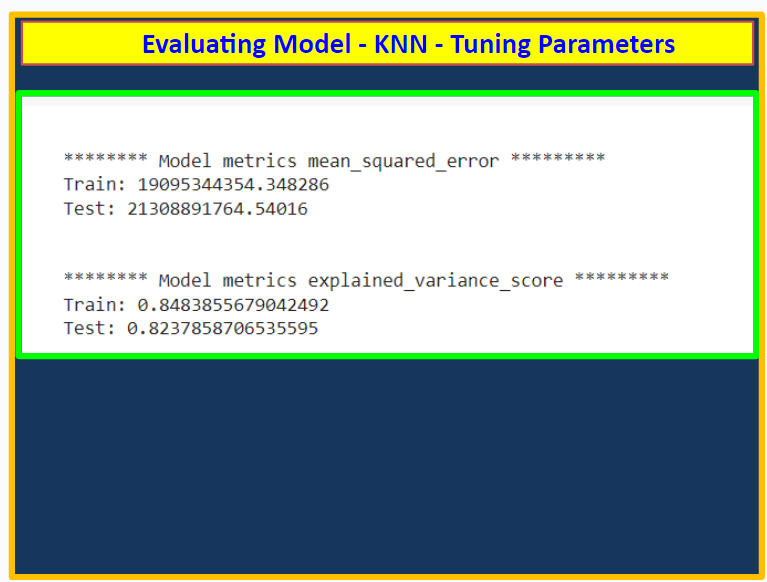 Evaluating Model - KNN - Tuning Parameters

******** Model metrics mean_squared_error *********
Train: 19095344354.348286
Test: 21308891764.54016

******** Model metrics explained_variance_score *********
Train: 0.8483855679042492
Test: 0.8237858706535595